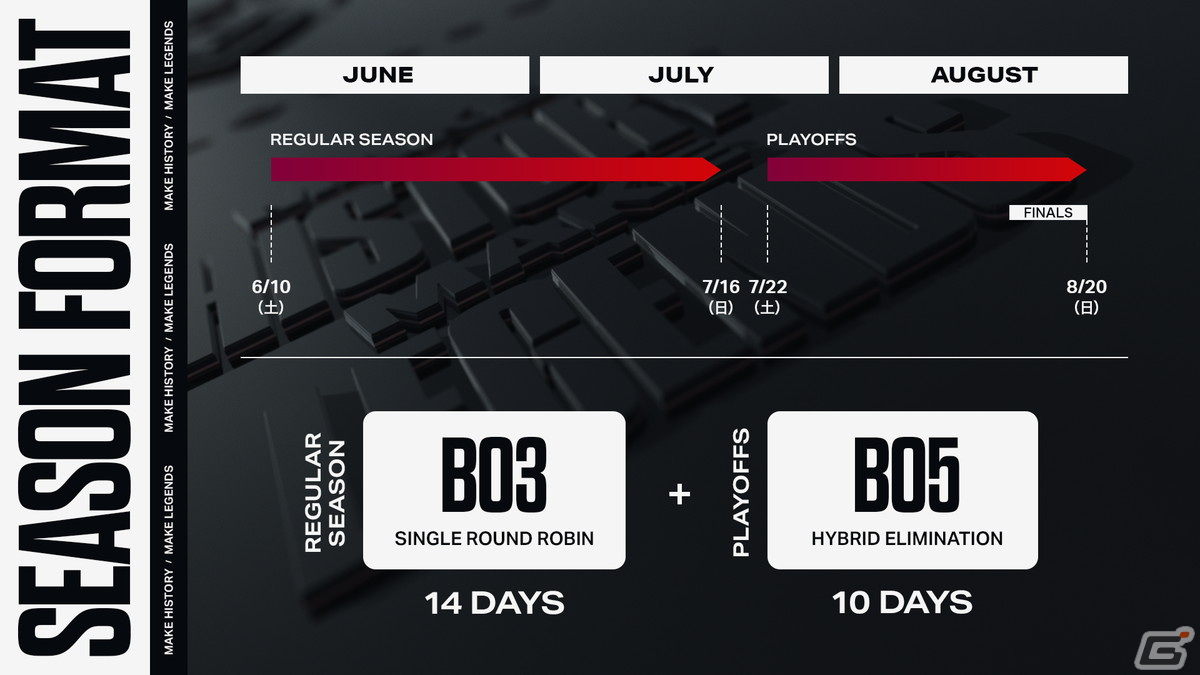 SEASON FORMAT

MAKE HISTORY / MAKE LEGENDS
MAKE HISTORY / MAKE LEGENDS
MAKE HISTORY / MAKE LEGENDS

JUNE

JULY

AUGUST

REGULAR SEASON

PLAYOFFS

FINALS

6/10
(土)

7/16
(日)

7/22
(土)

8/20
(日)

REGULAR SEASON

BO3
SINGLE ROUND ROBIN

14 DAYS

+

PLAYOFFS

BO5
HYBRID ELIMINATION

10 DAYS